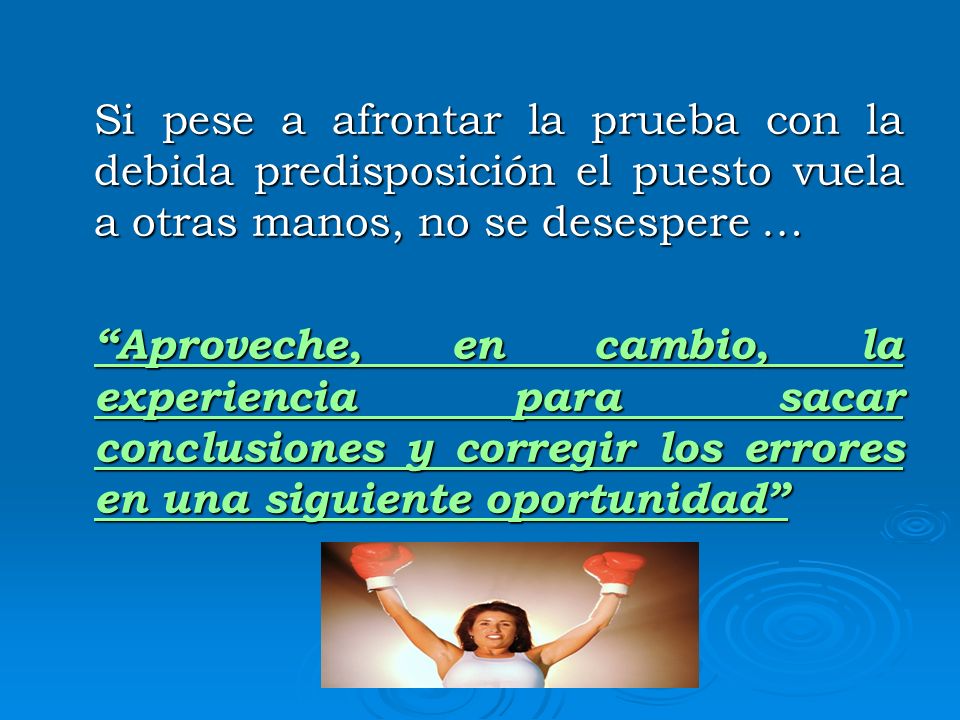 Si pese a afrontar la prueba con la debida predisposición el puesto vuela a otras manos, no se desespere …

“Aproveche, en cambio, la experiencia para sacar conclusiones y corregir los errores en una siguiente oportunidad”